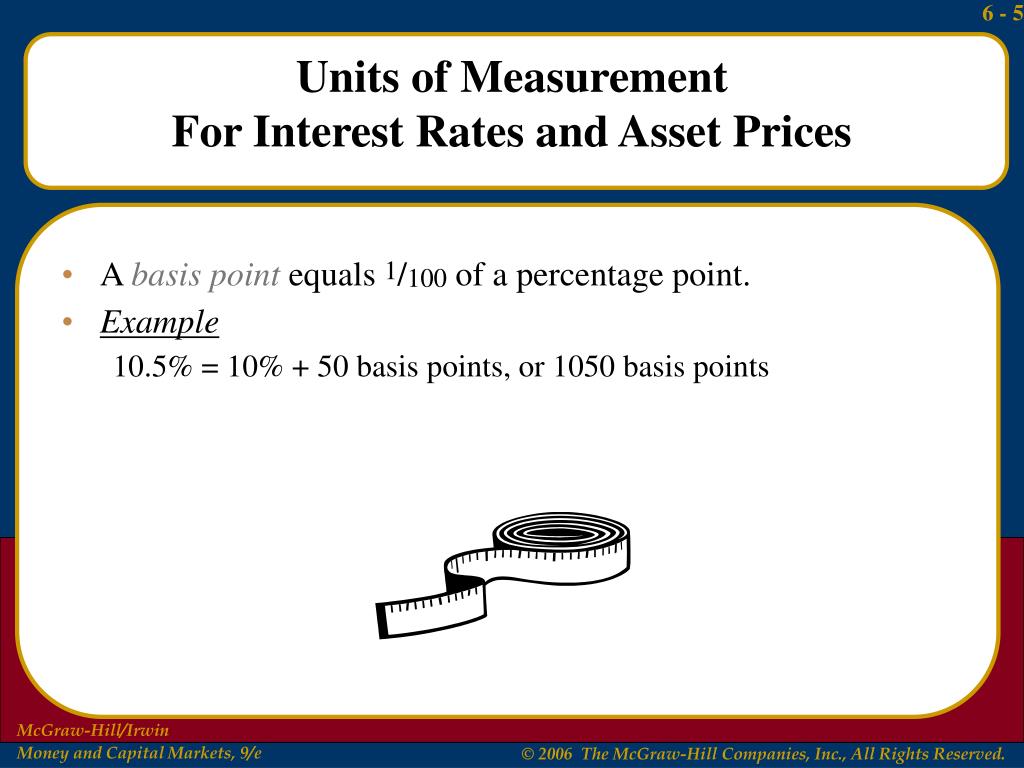 6 - 5

Units of Measurement
For Interest Rates and Asset Prices

• A basis point equals $^1/_{100}$ of a percentage point.
• Example
10.5% = 10% + 50 basis points, or 1050 basis points

McGraw-Hill/Irwin
Money and Capital Markets, 9/e

© 2006 The McGraw-Hill Companies, Inc., All Rights Reserved.